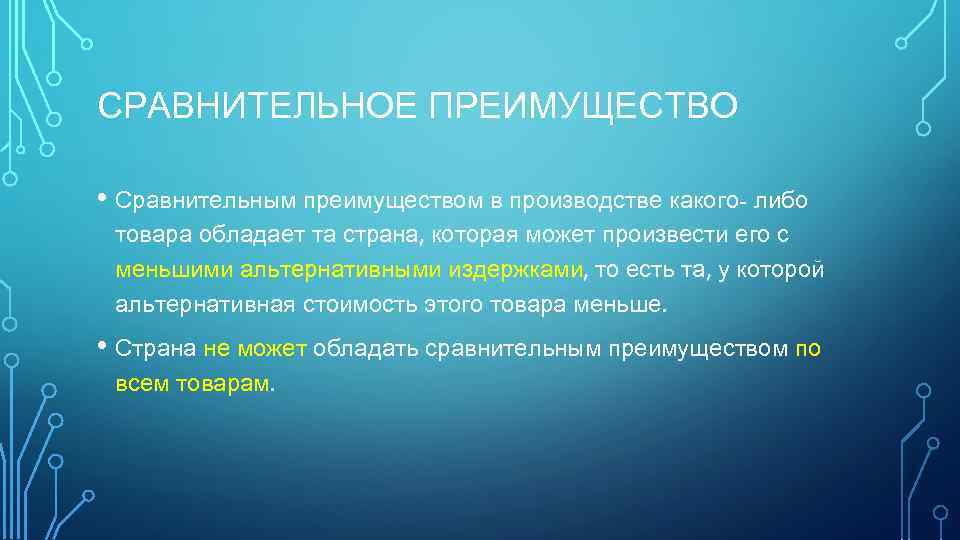 СРАВНИТЕЛЬНОЕ ПРЕИМУЩЕСТВО

• Сравнительным преимуществом в производстве какого- либо товара обладает та страна, которая может произвести его с меньшими альтернативными издержками, то есть та, у которой альтернативная стоимость этого товара меньше.

• Страна не может обладать сравнительным преимуществом по всем товарам.